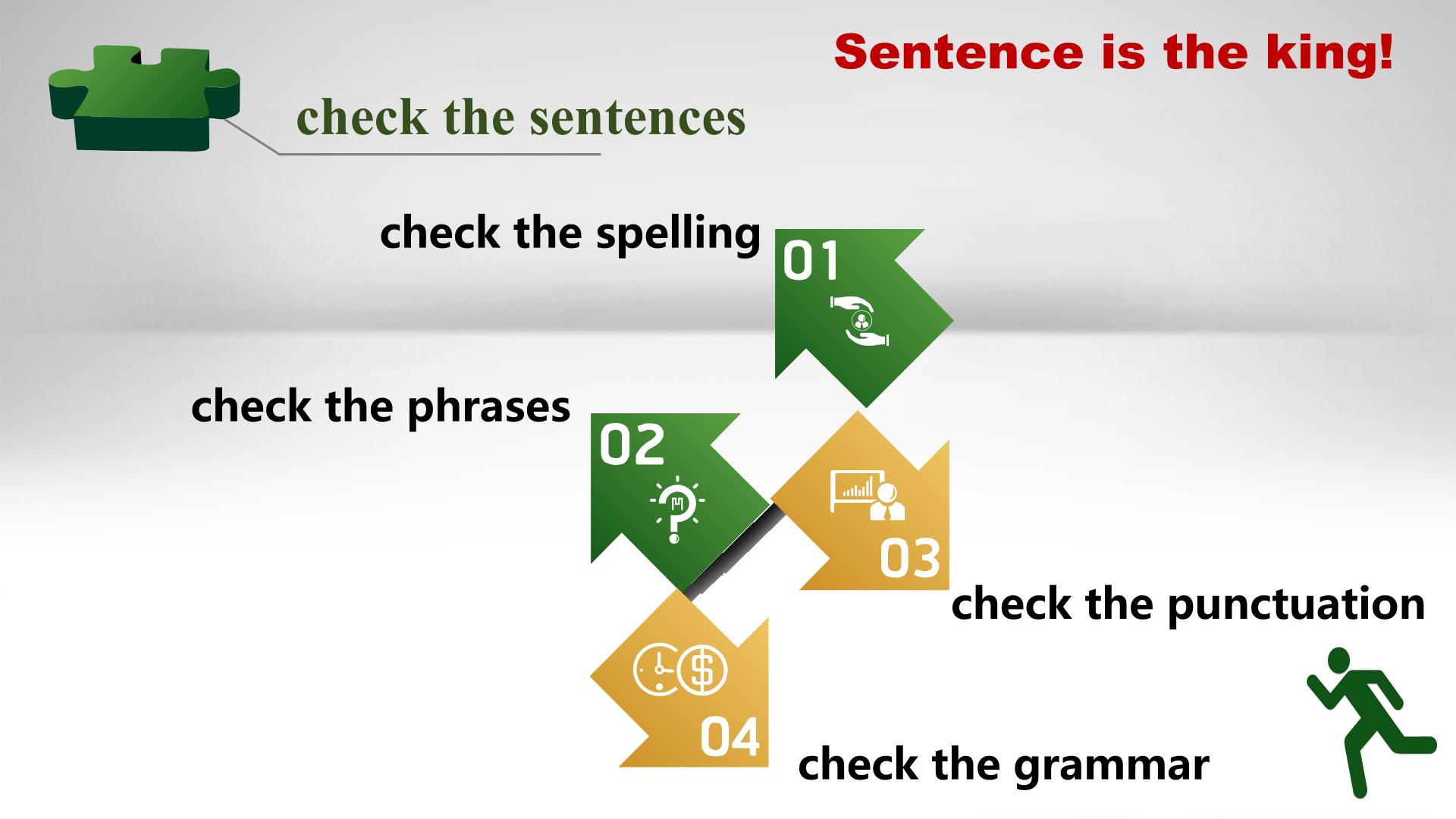 Sentence is the king!

check the sentences

check the spelling

01

check the phrases

02

03

check the punctuation

04

check the grammar